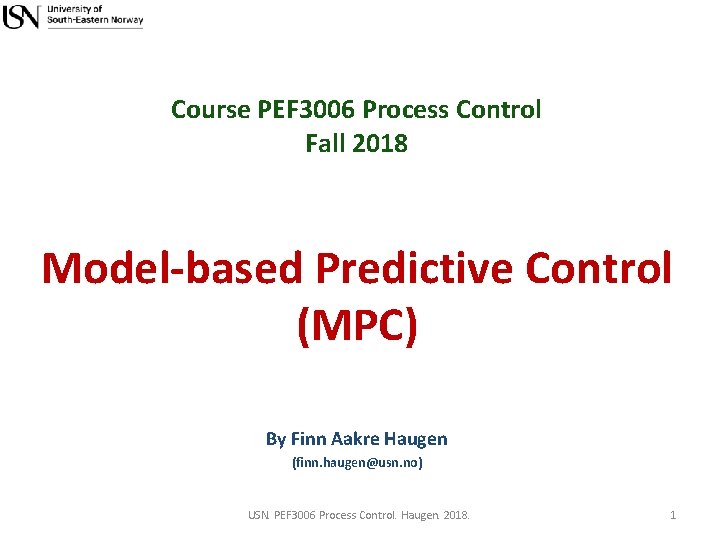 USN University of South-Eastern Norway

Course PEF3006 Process Control
Fall 2018

Model-based Predictive Control (MPC)

By Finn Aakre Haugen
(finn.haugen@usn.no)

USN. PEF3006 Process Control. Haugen. 2018.

1